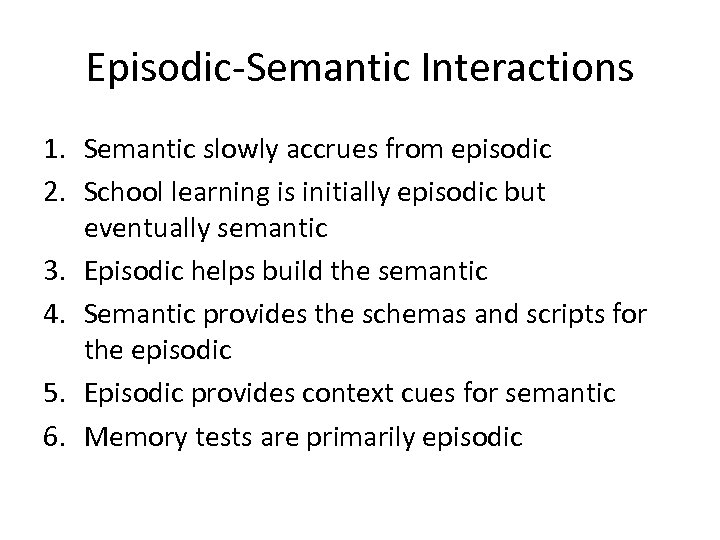 Episodic-Semantic Interactions

1. Semantic slowly accrues from episodic
2. School learning is initially episodic but eventually semantic
3. Episodic helps build the semantic
4. Semantic provides the schemas and scripts for the episodic
5. Episodic provides context cues for semantic
6. Memory tests are primarily episodic